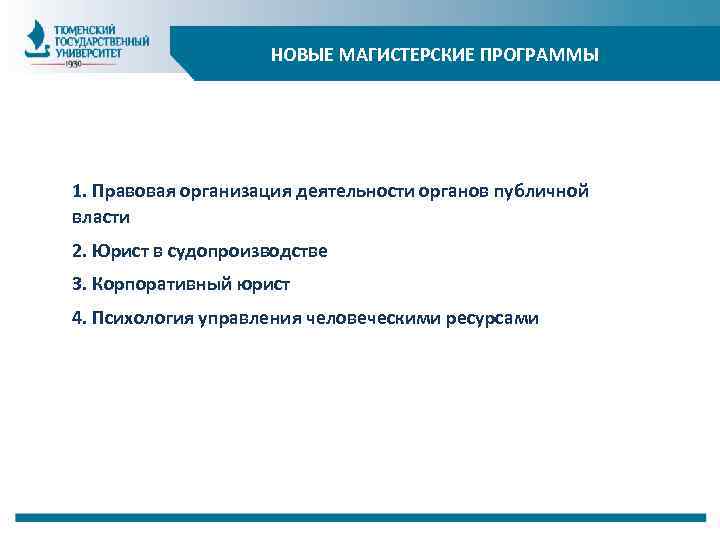 ТЮМЕНСКИЙ ГОСУДАРСТВЕННЫЙ УНИВЕРСИТЕТ
1930

НОВЫЕ МАГИСТЕРСКИЕ ПРОГРАММЫ

1. Правовая организация деятельности органов публичной власти

2. Юрист в судопроизводстве

3. Корпоративный юрист

4. Психология управления человеческими ресурсами